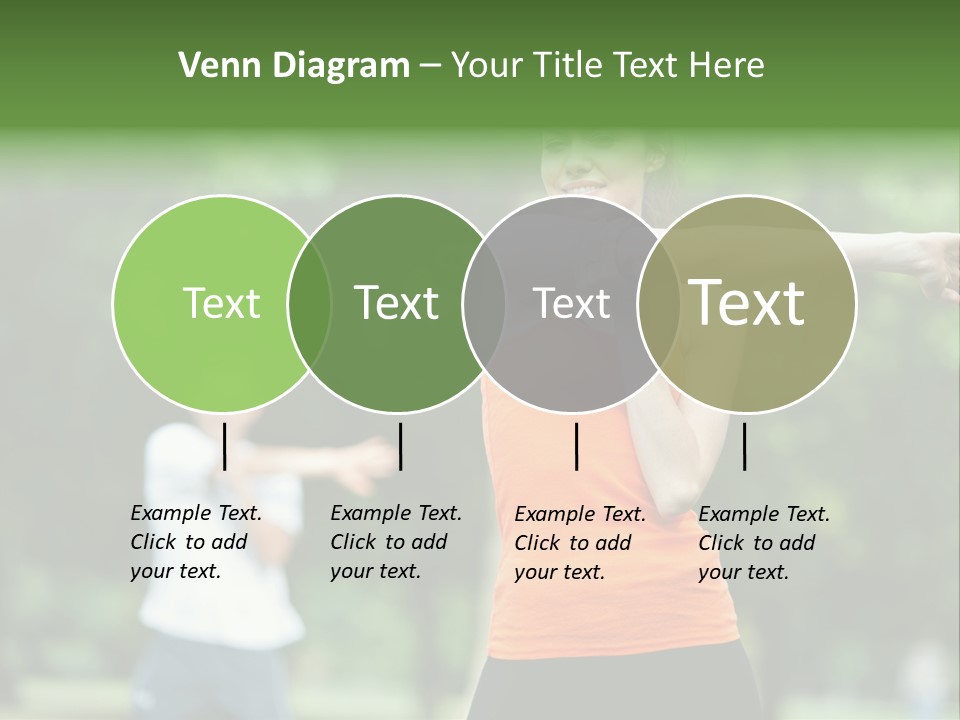 Venn Diagram – Your Title Text Here

Text

Text

Text

Text

Example Text. Click to add your text.

Example Text. Click to add your text.

Example Text. Click to add your text.

Example Text. Click to add your text.